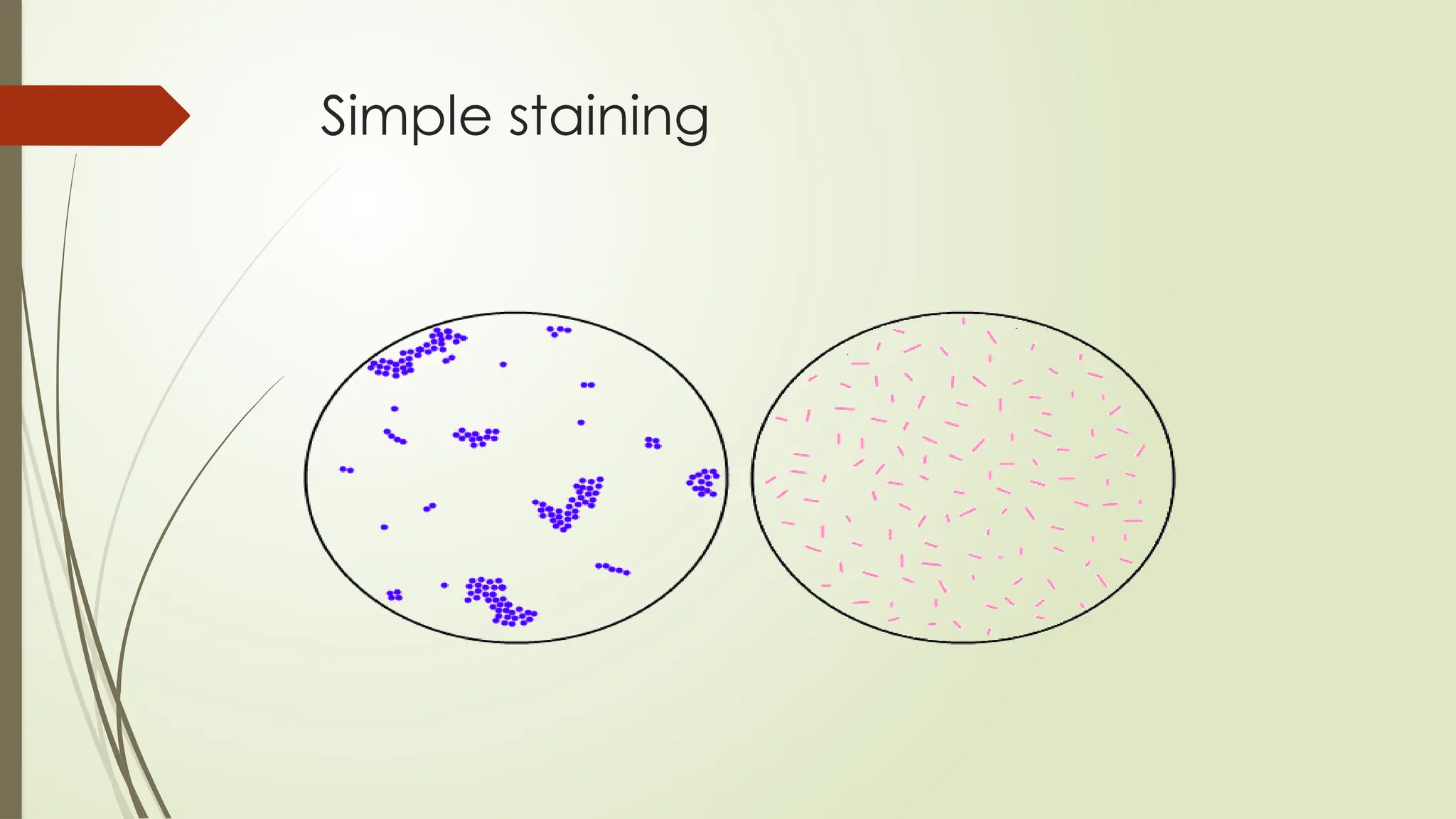 Simple staining